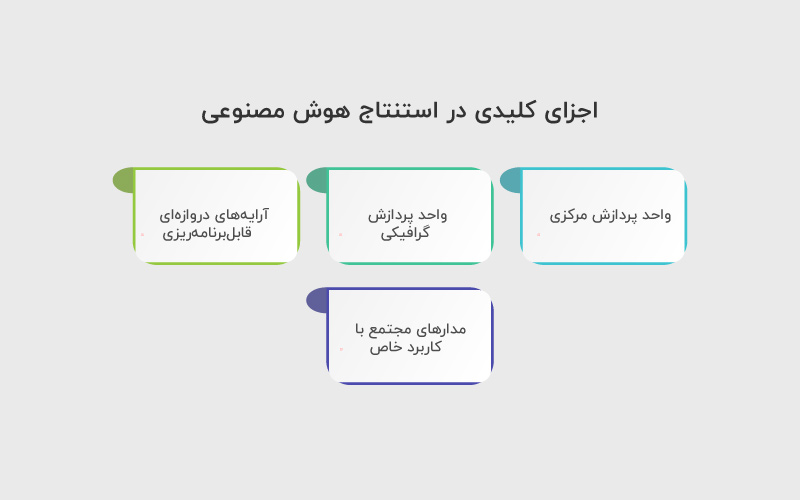 اجزای کلیدی در استنتاج هوش مصنوعی

واحد پردازش مرکزی

واحد پردازش گرافیکی

آرایه‌های دروازه‌ای قابل‌برنامه‌ریزی

مدارهای مجتمع با کاربرد خاص